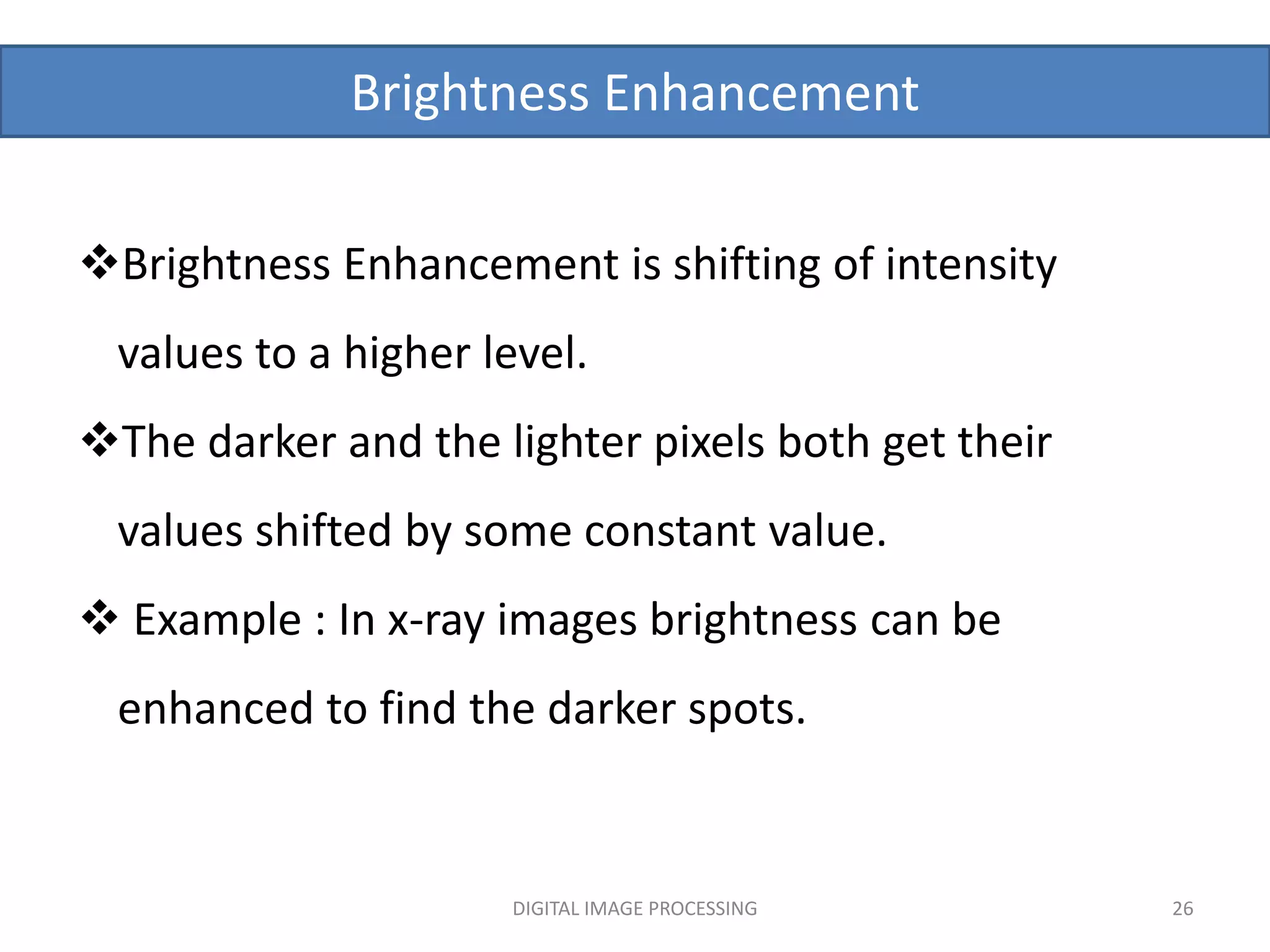 Brightness Enhancement

❖Brightness Enhancement is shifting of intensity values to a higher level.

❖The darker and the lighter pixels both get their values shifted by some constant value.

❖ Example : In x-ray images brightness can be enhanced to find the darker spots.

DIGITAL IMAGE PROCESSING

26